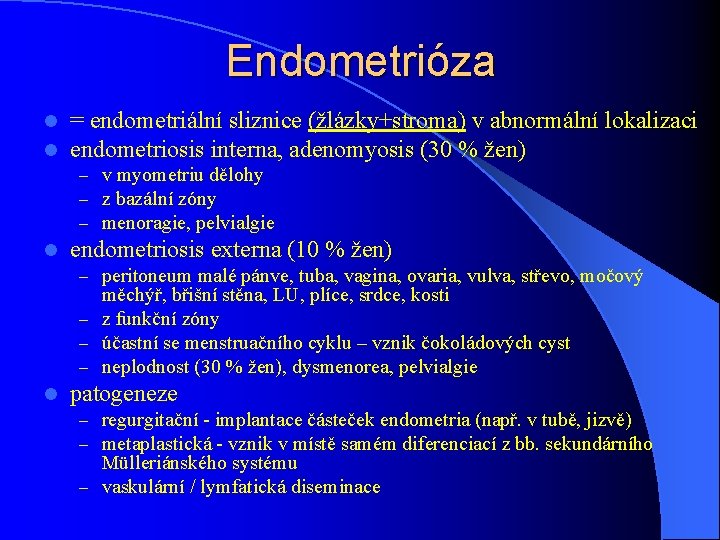 Endometrióza

- = endometriální sliznice (žlázky+stroma) v abnormální lokalizaci
- endometriosis interna, adenomyosis (30 % žen)
  – v myometriu dělohy
  – z bazální zóny
  – menoragie, pelvialgie
- endometriosis externa (10 % žen)
  – peritoneum malé pánve, tuba, vagina, ovaria, vulva, střevo, močový měchýř, břišní stěna, LU, plíce, srdce, kosti
  – z funkční zóny
  – účastní se menstruačního cyklu – vznik čokoládových cyst
  – neplodnost (30 % žen), dysmenorea, pelvialgie
- patogeneze
  – regurgitační - implantace částeček endometria (např. v tubě, jizvě)
  – metaplastická - vznik v místě samém diferenciací z bb. sekundárního Mülleriánského systému
  – vaskulární / lymfatická diseminace